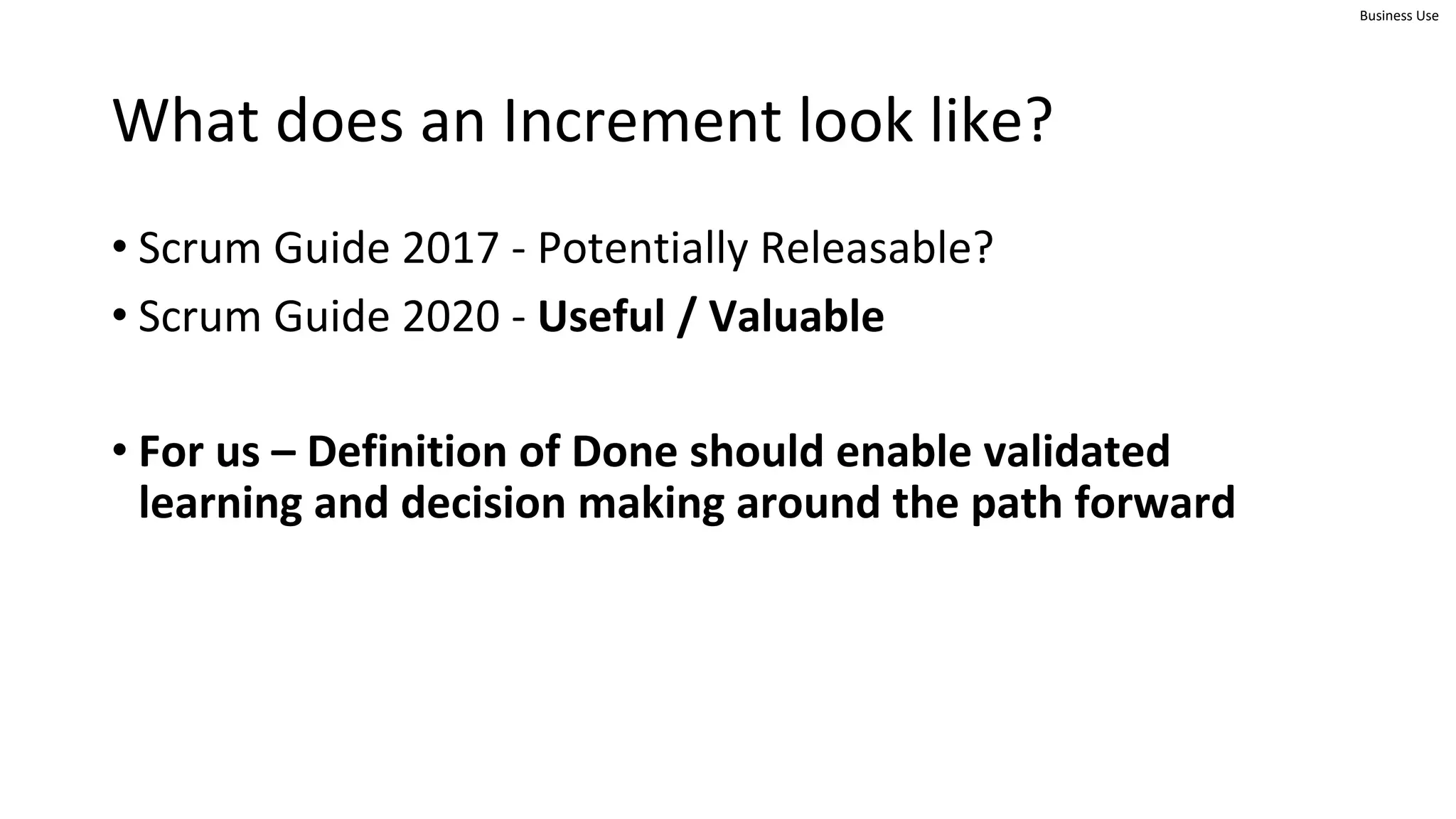 Business Use

What does an Increment look like?

• Scrum Guide 2017 - Potentially Releasable?
• Scrum Guide 2020 - Useful / Valuable

• For us – Definition of Done should enable validated learning and decision making around the path forward